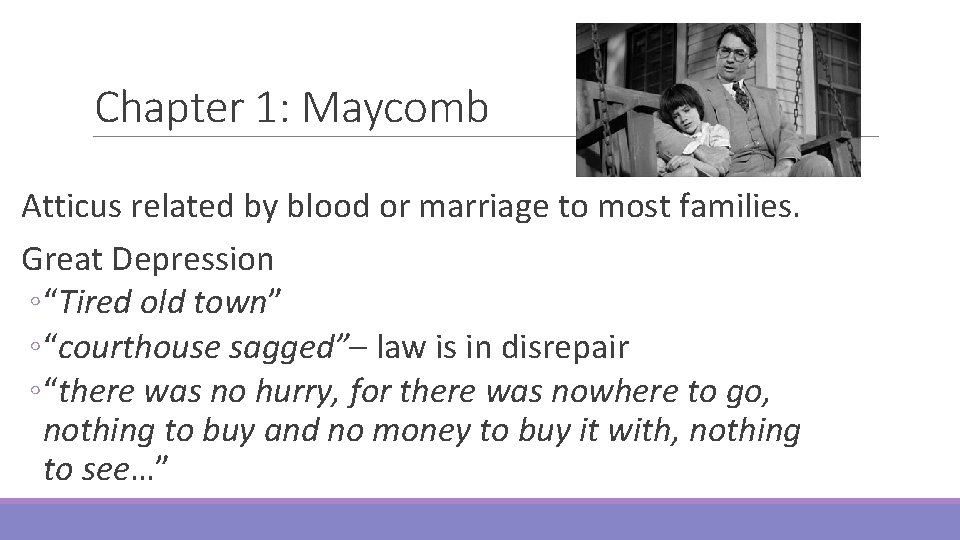 Chapter 1: Maycomb

Atticus related by blood or marriage to most families.

Great Depression

◦“Tired old town”

◦“courthouse sagged”– law is in disrepair

◦“there was no hurry, for there was nowhere to go, nothing to buy and no money to buy it with, nothing to see…”